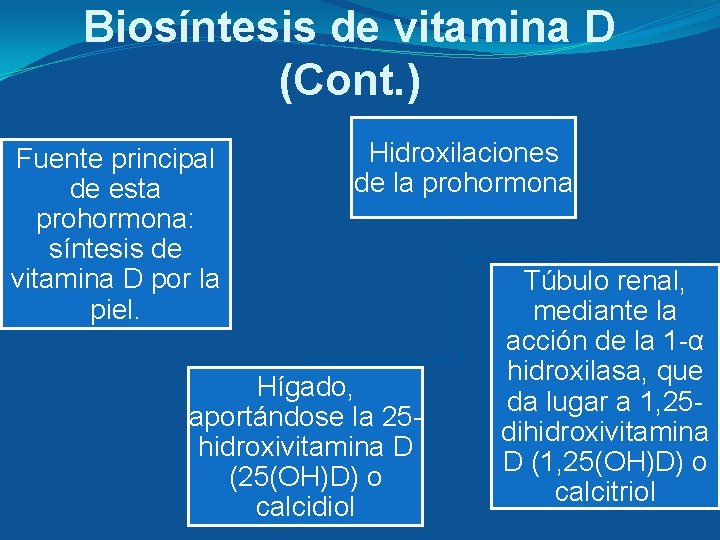 Biosíntesis de vitamina D (Cont.)

Fuente principal de esta prohormona: síntesis de vitamina D por la piel.

Hidroxilaciones de la prohormona

Hígado, aportándose la 25-hidroxivitamina D (25(OH)D) o calcidiol

Túbulo renal, mediante la acción de la 1-α hidroxilasa, que da lugar a 1,25-dihidroxivitamina D (1,25(OH)D) o calcitriol